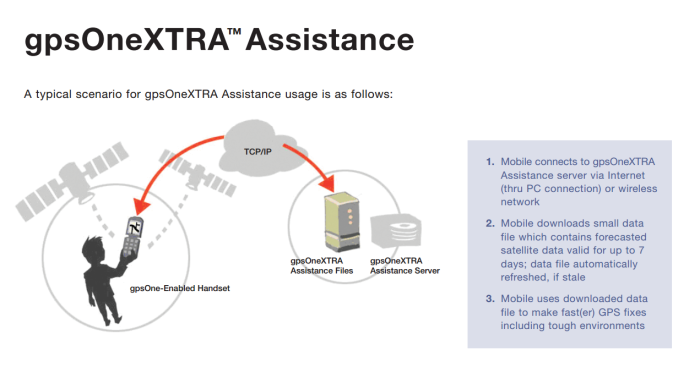 gpsOneXTRA™ Assistance

A typical scenario for gpsOneXTRA Assistance usage is as follows:

TCP/IP

gpsOne-Enabled Handset

gpsOneXTRA Assistance Files

gpsOneXTRA Assistance Server

1. Mobile connects to gpsOneXTRA Assistance server via Internet (thru PC connection) or wireless network

2. Mobile downloads small data file which contains forecasted satellite data valid for up to 7 days; data file automatically refreshed, if stale

3. Mobile uses downloaded data file to make fast(er) GPS fixes including tough environments